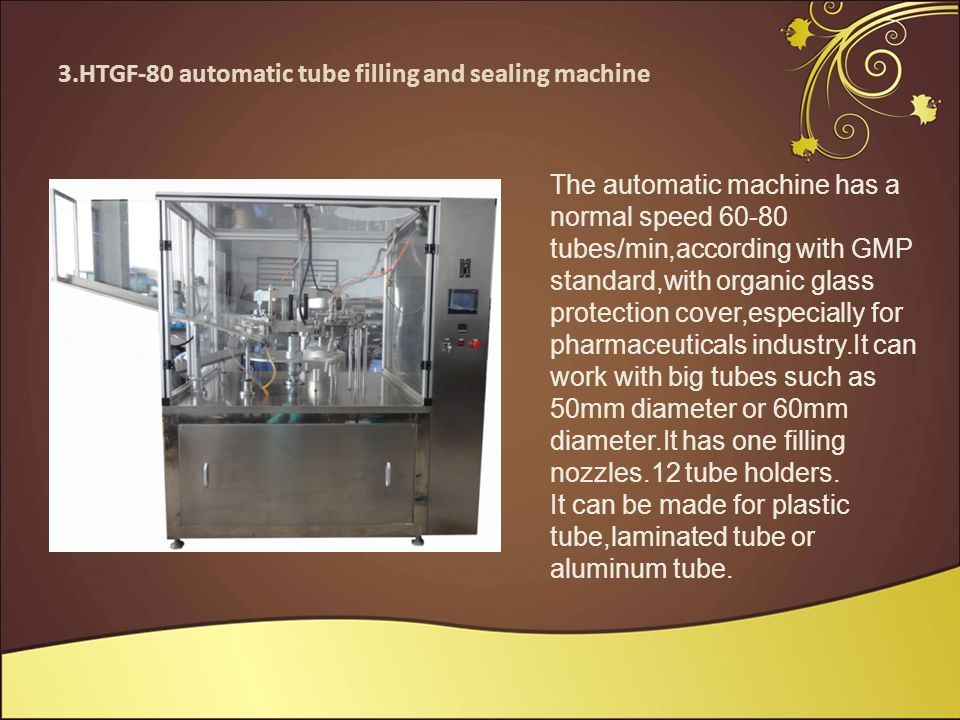 3.HTGF-80 automatic tube filling and sealing machine

The automatic machine has a normal speed 60-80 tubes/min,according with GMP standard,with organic glass protection cover,especially for pharmaceuticals industry.It can work with big tubes such as 50mm diameter or 60mm diameter.It has one filling nozzles.12 tube holders.
It can be made for plastic tube,laminated tube or aluminum tube.